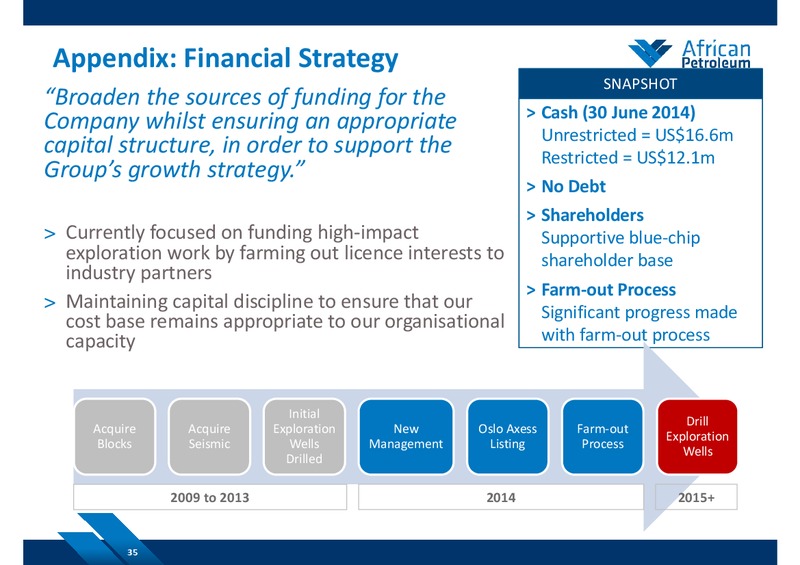 Appendix: Financial Strategy

African Petroleum

"Broaden the sources of funding for the Company whilst ensuring an appropriate capital structure, in order to support the Group's growth strategy."

> Currently focused on funding high-impact exploration work by farming out licence interests to industry partners

> Maintaining capital discipline to ensure that our cost base remains appropriate to our organisational capacity

SNAPSHOT

> Cash (30 June 2014)
Unrestricted = US$16.6m
Restricted = US$12.1m

> No Debt

> Shareholders
Supportive blue-chip shareholder base

> Farm-out Process
Significant progress made with farm-out process

Acquire Blocks

Acquire Seismic

Initial Exploration Wells Drilled

New Management

Oslo Axess Listing

Farm-out Process

Drill Exploration Wells

2009 to 2013

2014

2015+

35